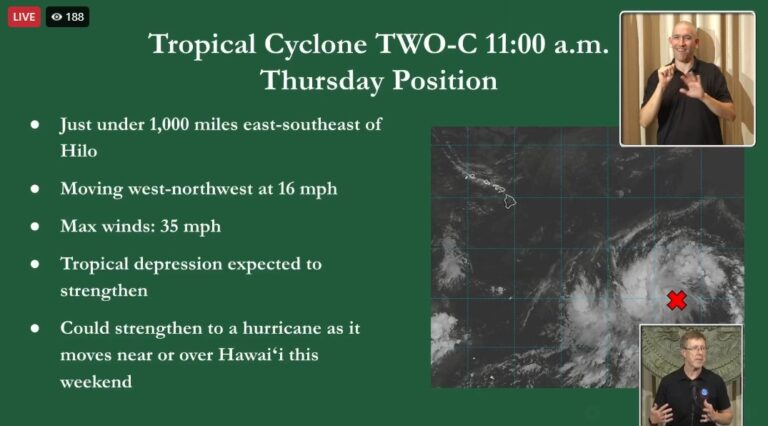 LIVE 188

Tropical Cyclone TWO-C 11:00 a.m. Thursday Position

• Just under 1,000 miles east-southeast of Hilo
• Moving west-northwest at 16 mph
• Max winds: 35 mph
• Tropical depression expected to strengthen
• Could strengthen to a hurricane as it moves near or over Hawai'i this weekend